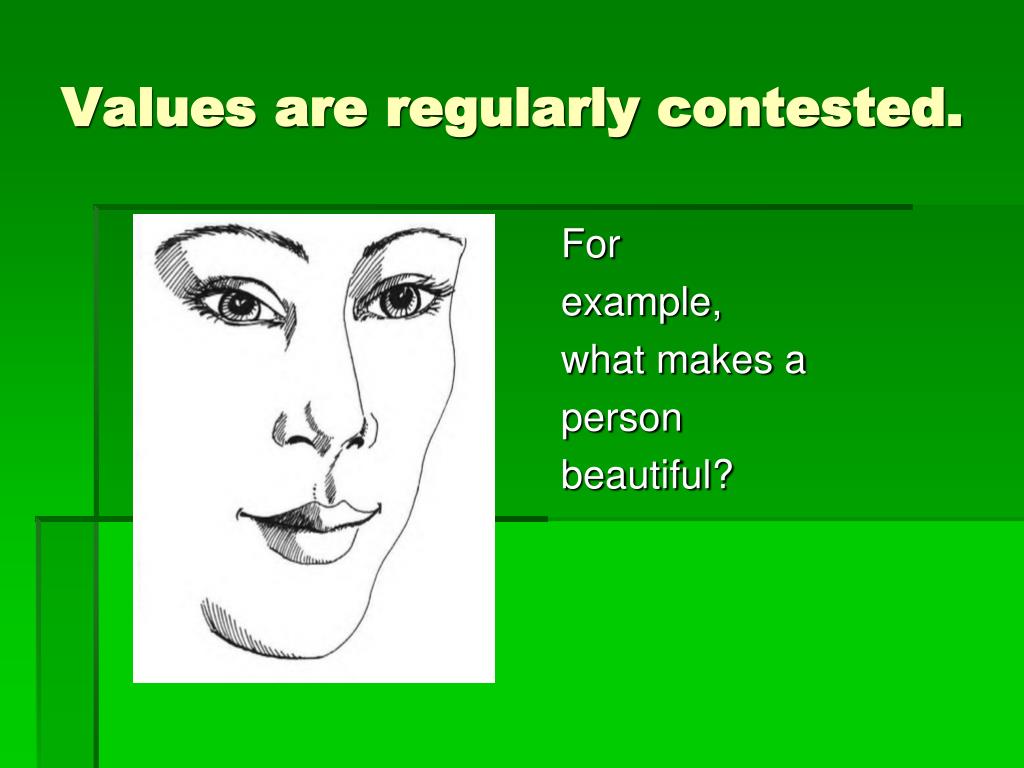 Values are regularly contested.

For example, what makes a person beautiful?